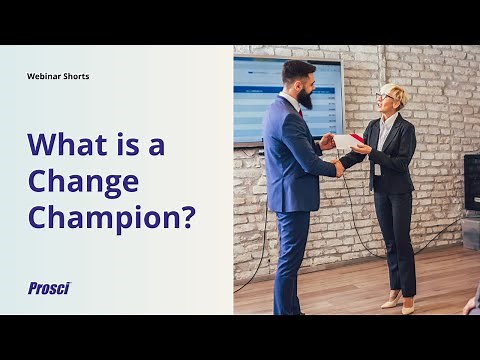 Webinar Shorts

What is a Change Champion?

Prosci